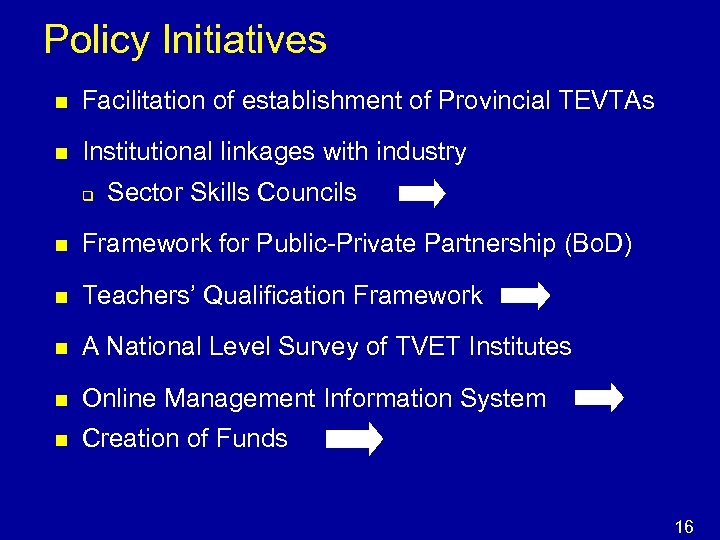 Policy Initiatives

- Facilitation of establishment of Provincial TEVTAs
- Institutional linkages with industry
  - Sector Skills Councils
- Framework for Public-Private Partnership (BoD)
- Teachers' Qualification Framework
- A National Level Survey of TVET Institutes
- Online Management Information System
- Creation of Funds

16